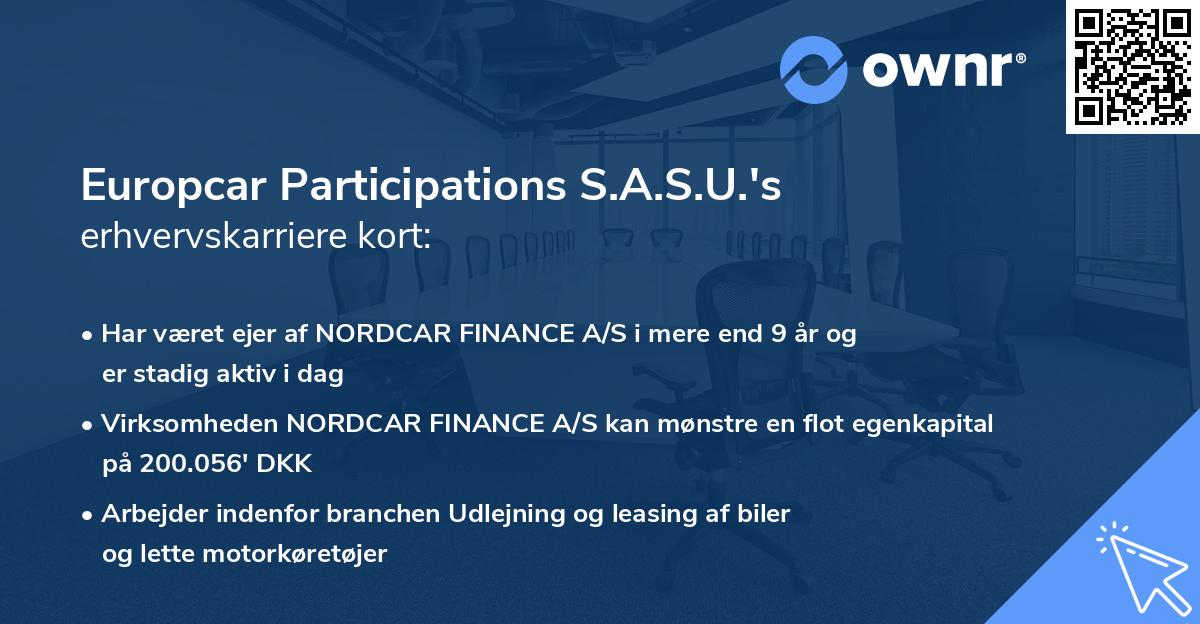 ownr®

Europcar Participations S.A.S.U.'s erhvervskarriere kort:

• Har været ejer af NORDCAR FINANCE A/S i mere end 9 år og er stadig aktiv i dag

• Virksomheden NORDCAR FINANCE A/S kan mønstre en flot egenkapital på 200.056' DKK

• Arbejder indenfor branchen Udlejning og leasing af biler og lette motorkøretøjer